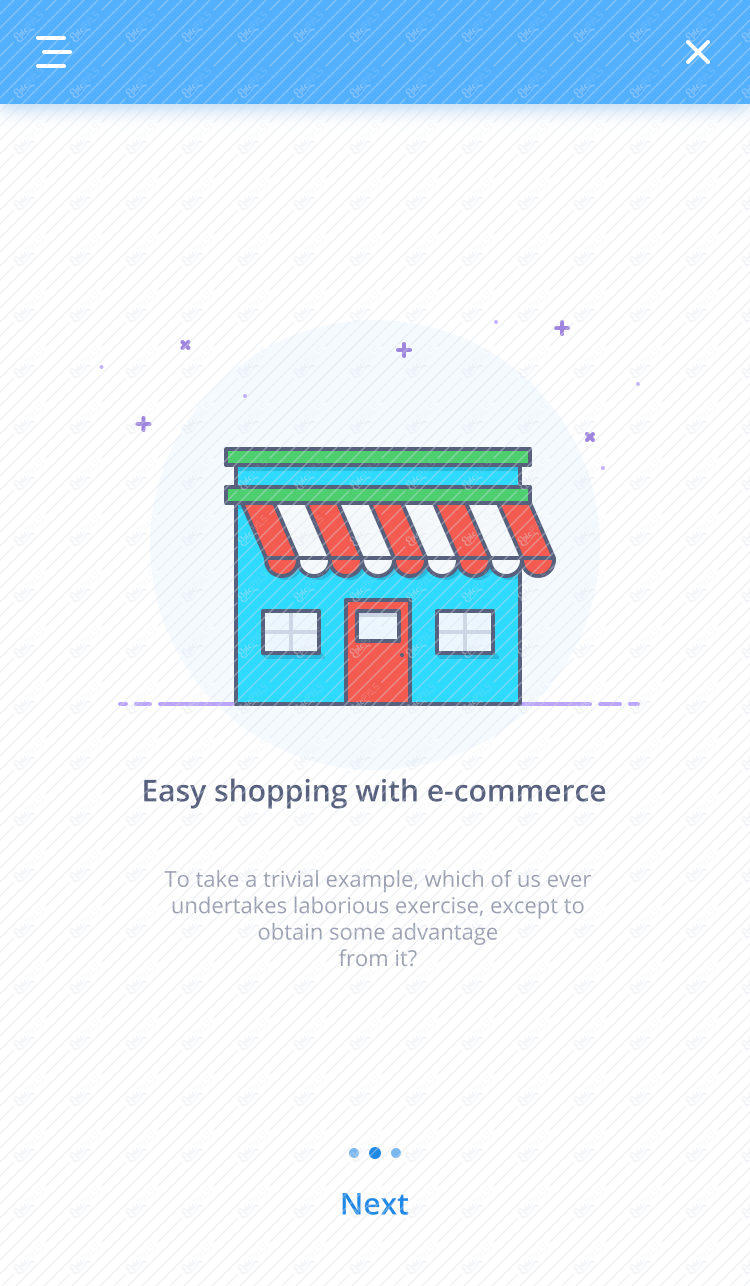 Easy shopping with e-commerce

To take a trivial example, which of us ever undertakes laborious exercise, except to obtain some advantage from it?

Next